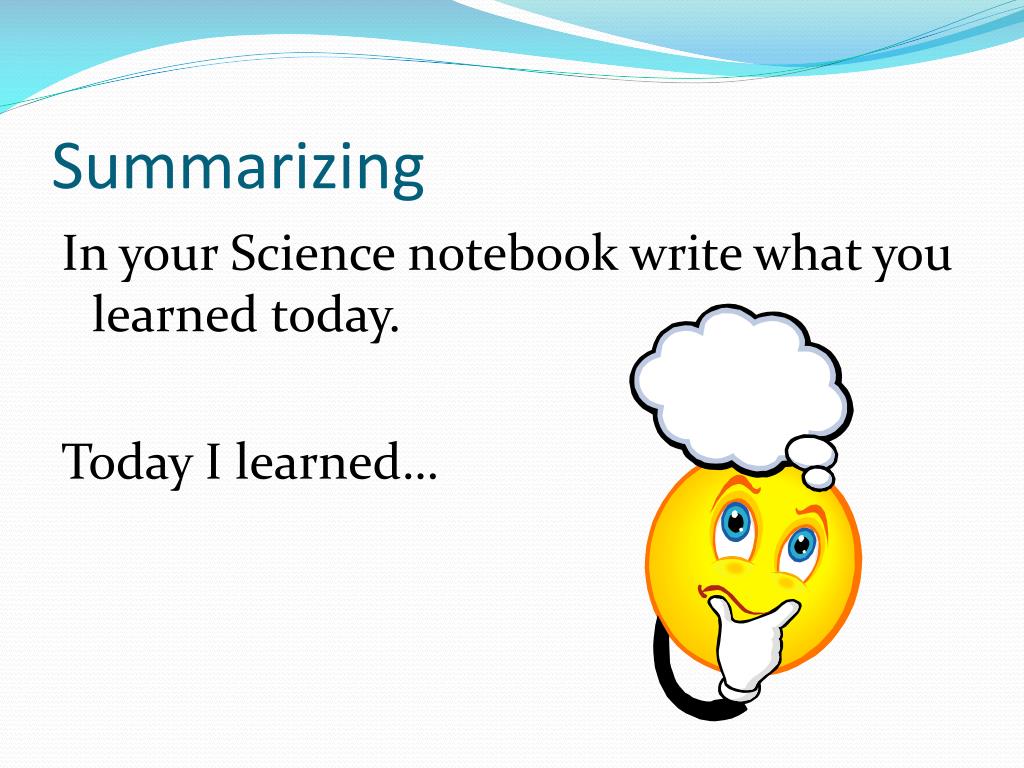 Summarizing

In your Science notebook write what you learned today.

Today I learned…